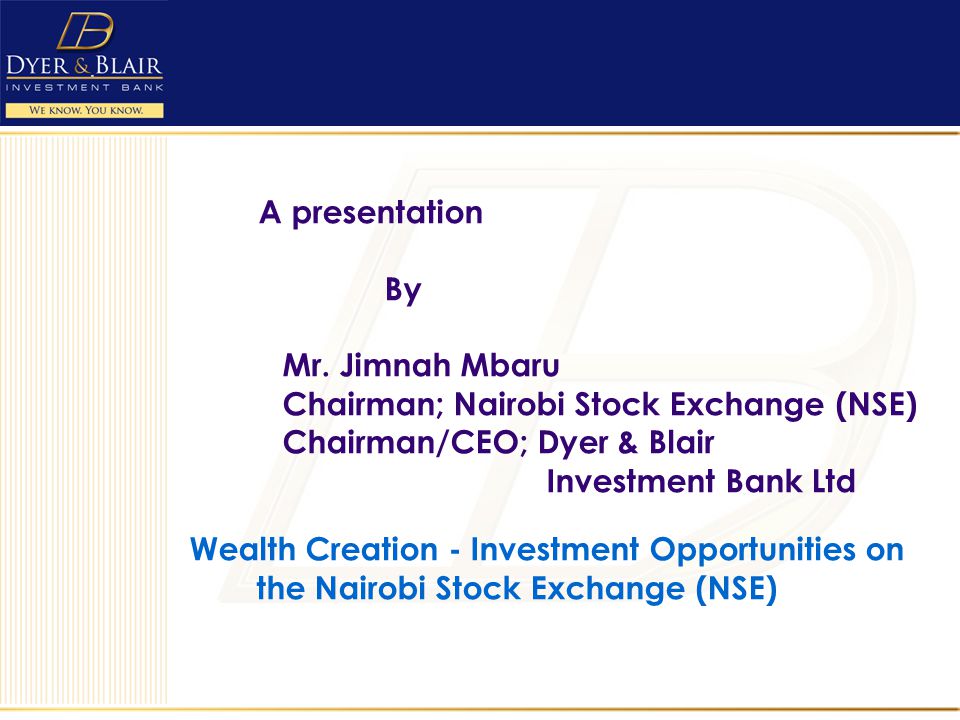 DYER & BLAIR
INVESTMENT BANK
WE KNOW. YOU KNOW.

A presentation

By

Mr. Jimnah Mbaru
Chairman; Nairobi Stock Exchange (NSE)
Chairman/CEO; Dyer & Blair Investment Bank Ltd

Wealth Creation - Investment Opportunities on the Nairobi Stock Exchange (NSE)